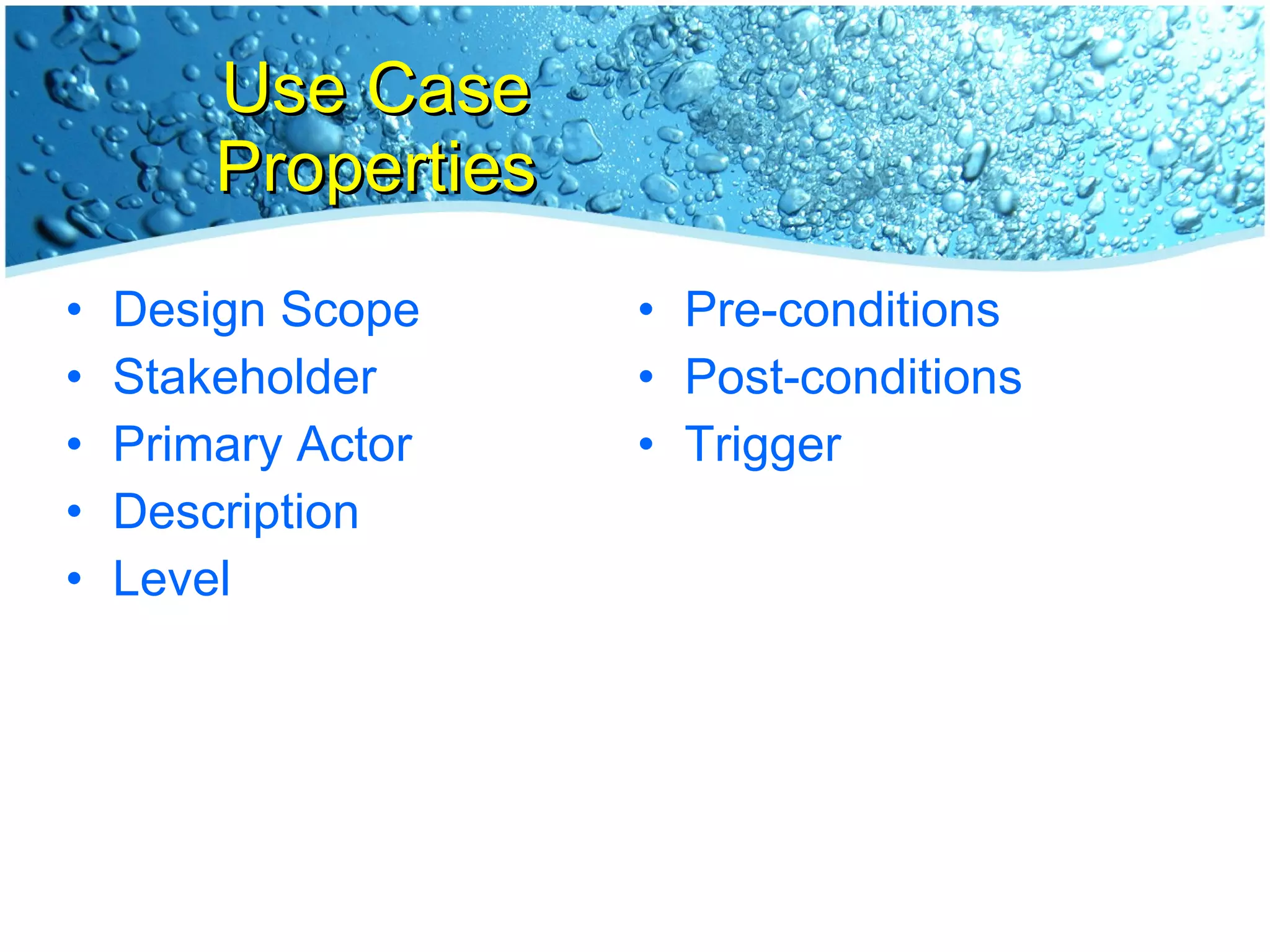 Use Case Properties

• Design Scope
• Stakeholder
• Primary Actor
• Description
• Level

• Pre-conditions
• Post-conditions
• Trigger